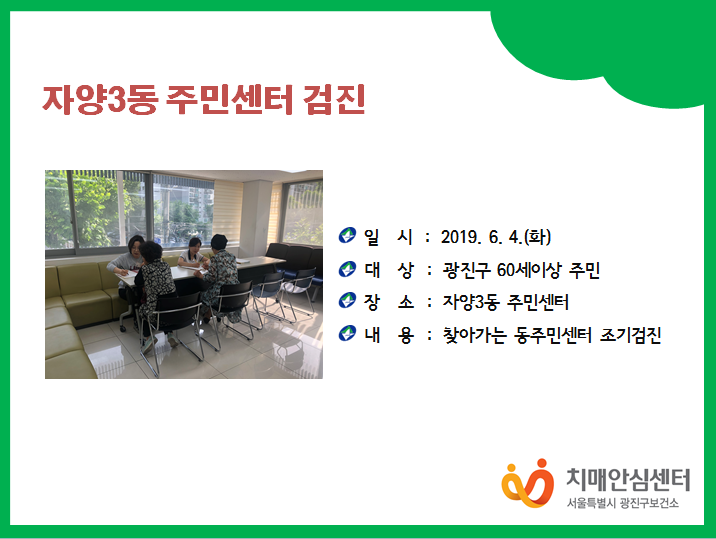 자양3동 주민센터 검진

일 시 : 2019. 6. 4.(화)
대 상 : 광진구 60세이상 주민
장 소 : 자양3동 주민센터
내 용 : 찾아가는 동주민센터 조기검진

치매안심센터
서울특별시 광진구보건소